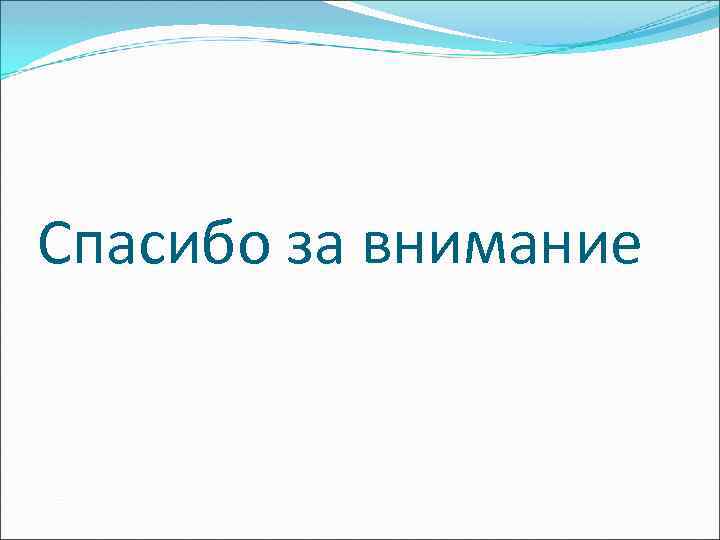 Спасибо за внимание